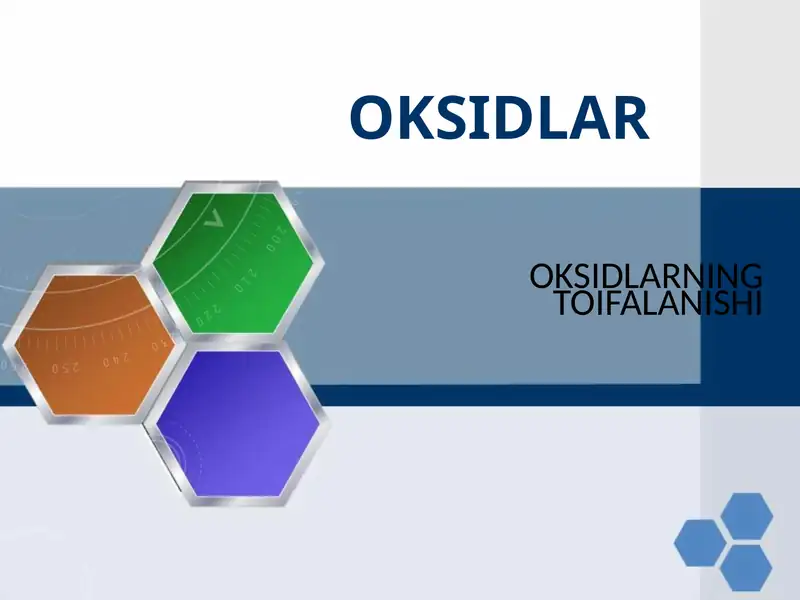 OKSIDLAR

OKSIDLARNING TOIFALANISHI